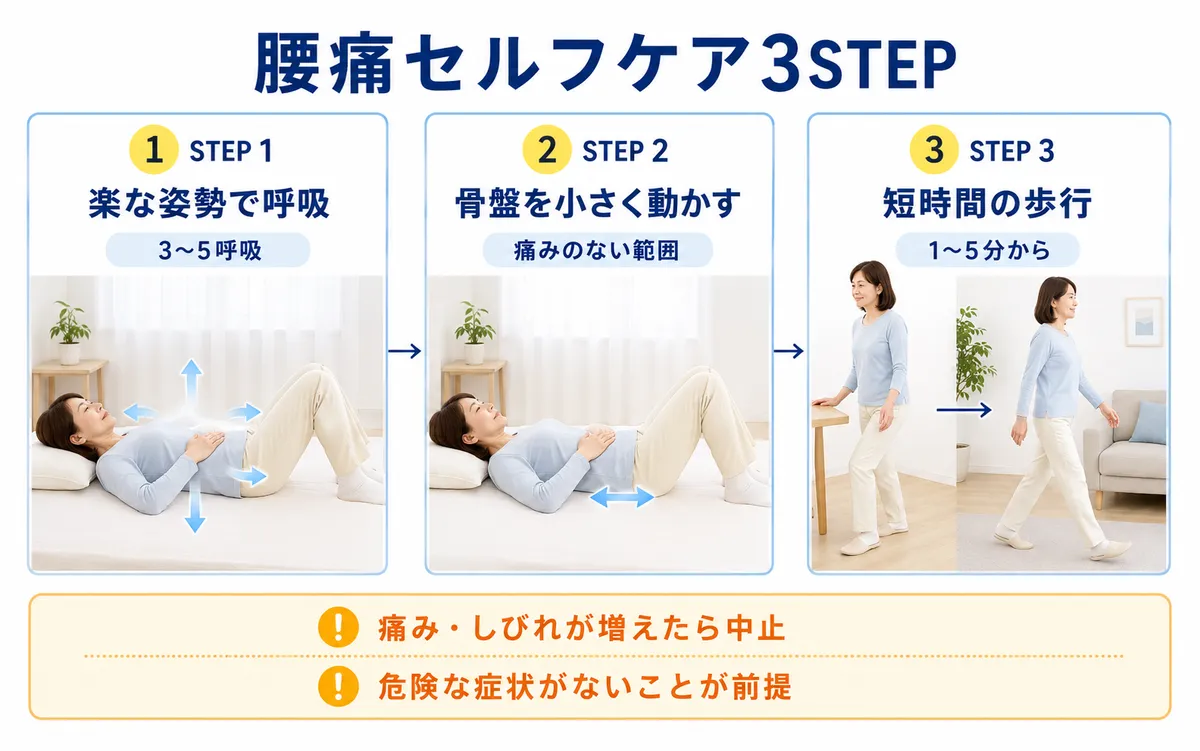 腰痛セルフケア3STEP

1 STEP 1
楽な姿勢で呼吸
3〜5呼吸

2 STEP 2
骨盤を小さく動かす
痛みのない範囲

3 STEP 3
短時間の歩行
1〜5分から

! 痛み・しびれが増えたら中止
! 危険な症状がないことが前提